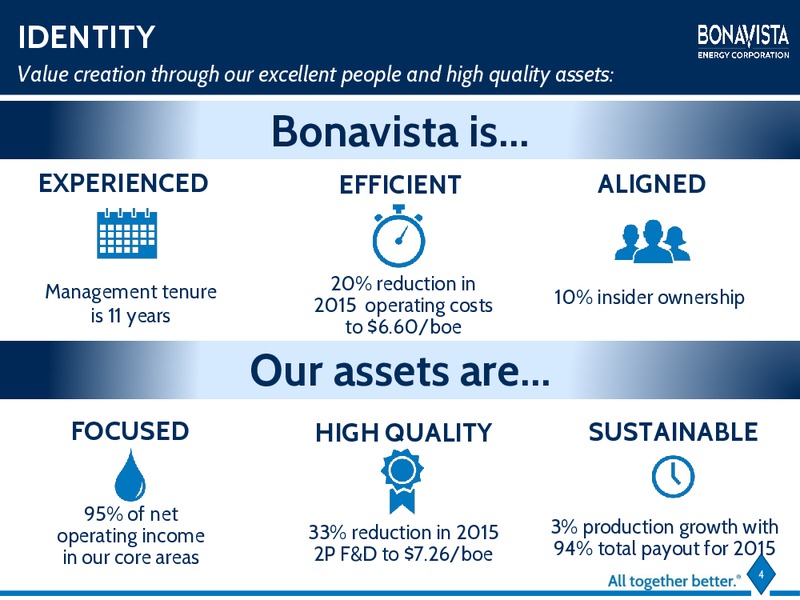 IDENTITY
Value creation through our excellent people and high quality assets:

BONAVISTA
ENERGY CORPORATION

Bonavista is...

EXPERIENCED

Management tenure is 11 years

EFFICIENT

20% reduction in 2015 operating costs to $6.60/boe

ALIGNED

10% insider ownership

Our assets are...

FOCUSED

95% of net operating income in our core areas

HIGH QUALITY

33% reduction in 2015 2P F&D to $7.26/boe

SUSTAINABLE

3% production growth with 94% total payout for 2015

All together better.®

4